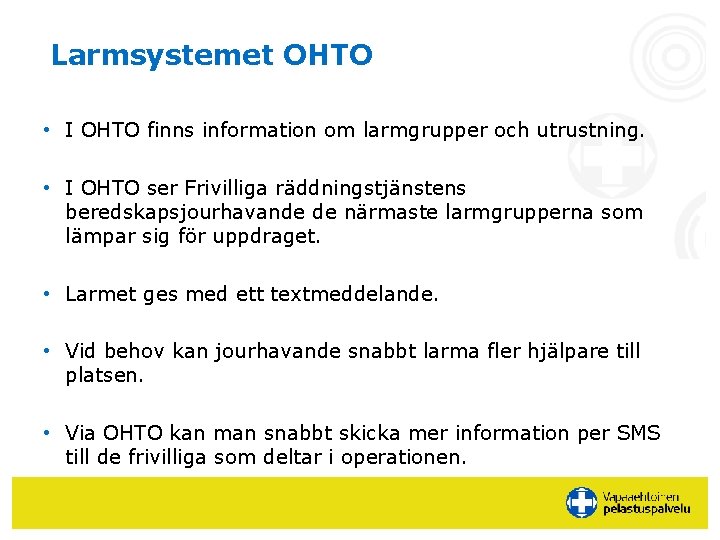 Larmsystemet OHTO

• I OHTO finns information om larmgrupper och utrustning.

• I OHTO ser Frivilliga räddningstjänstens beredskapsjourhavande de närmaste larmgrupperna som lämpar sig för uppdraget.

• Larmet ges med ett textmeddelande.

• Vid behov kan jourhavande snabbt larma fler hjälpare till platsen.

• Via OHTO kan man snabbt skicka mer information per SMS till de frivilliga som deltar i operationen.

Vapaaehtoinen pelastuspalvelu